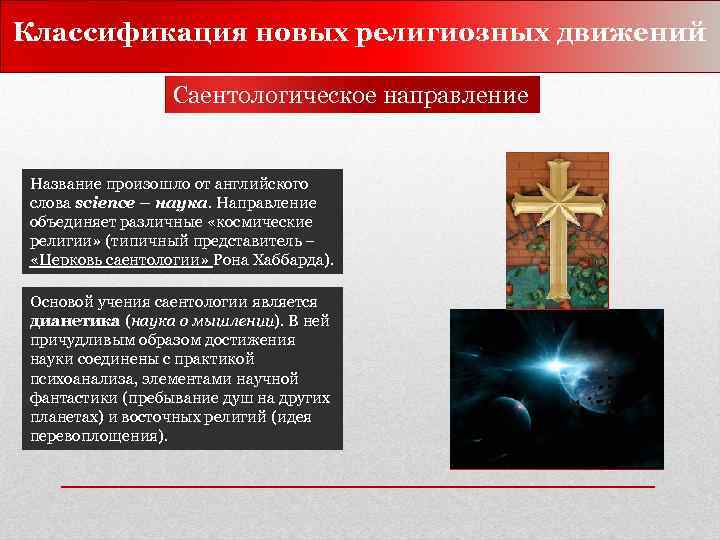 Классификация новых религиозных движений

Саентологическое направление

Название произошло от английского слова science – наука. Направление объединяет различные «космические религии» (типичный представитель – «Церковь саентологии» Рона Хаббарда).

Основой учения саентологии является дианетика (наука о мышлении). В ней причудливым образом достижения науки соединены с практикой психоанализа, элементами научной фантастики (пребывание душ на других планетах) и восточных религий (идея перевоплощения).